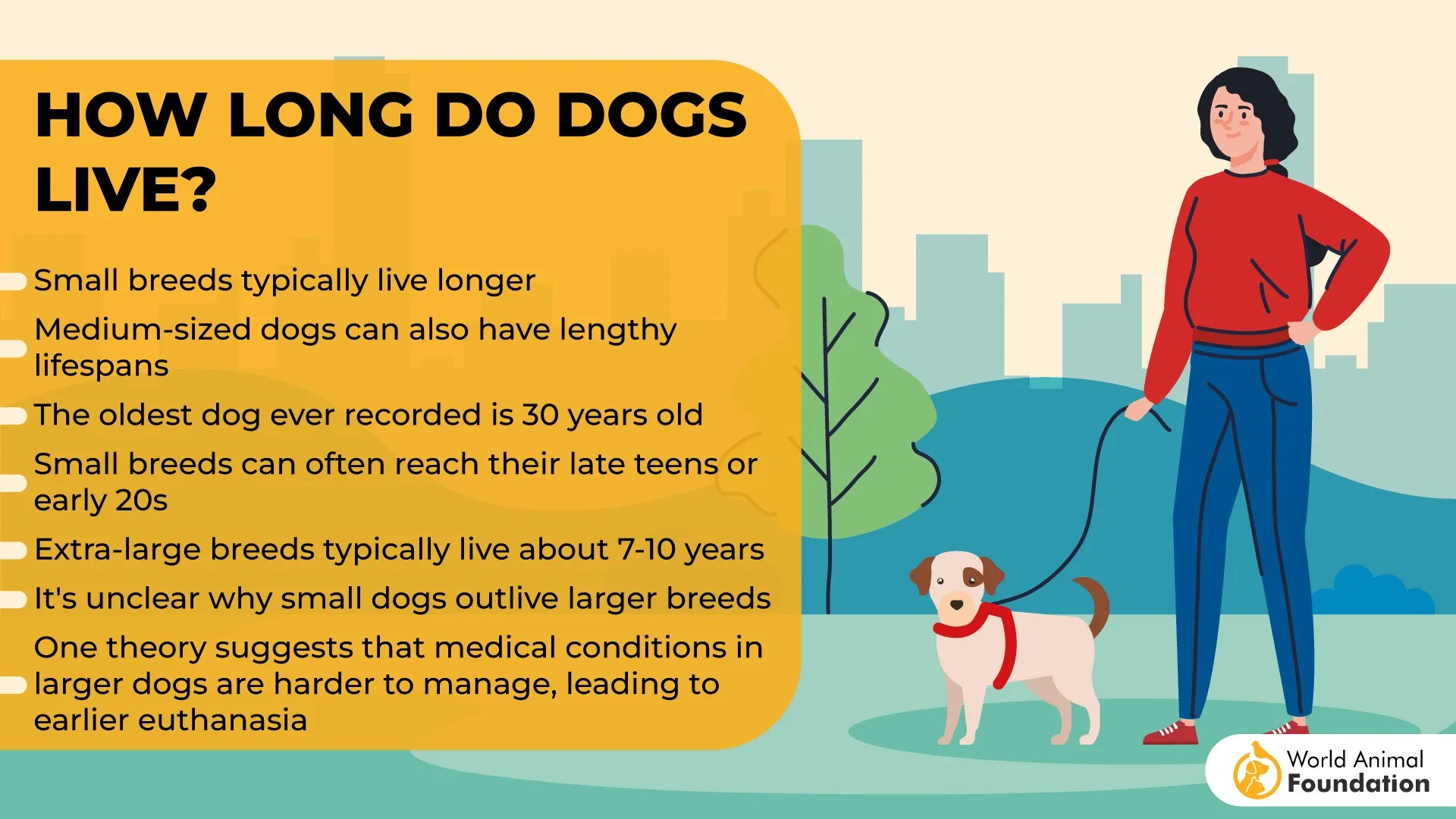 HOW LONG DO DOGS LIVE?

Small breeds typically live longer

Medium-sized dogs can also have lengthy lifespans

The oldest dog ever recorded is 30 years old

Small breeds can often reach their late teens or early 20s

Extra-large breeds typically live about 7-10 years

It's unclear why small dogs outlive larger breeds

One theory suggests that medical conditions in larger dogs are harder to manage, leading to earlier euthanasia

World Animal Foundation